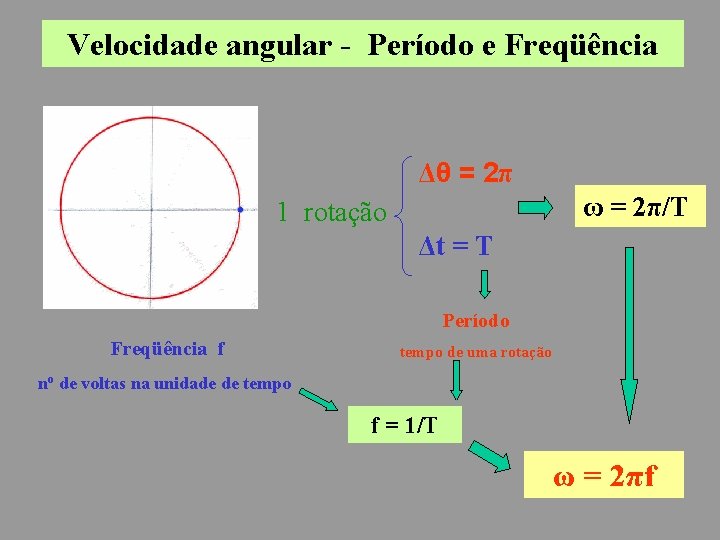 Velocidade angular - Período e Freqüência

1 rotação

$\Delta\theta = 2\pi$

$\Delta t = T$

$\omega = 2\pi/T$

Período

tempo de uma rotação

Freqüência f

nº de voltas na unidade de tempo

$f = 1/T$

$\omega = 2\pi f$